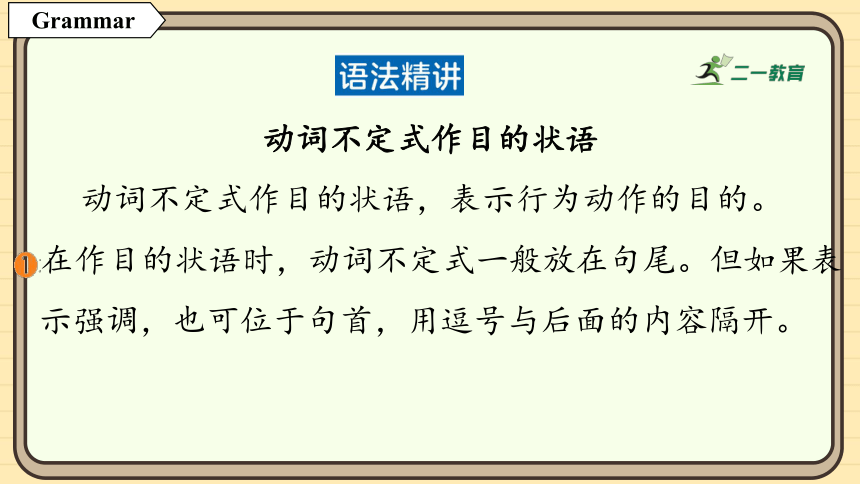 Grammar

语法精讲

二一教育

动词不定式作目的状语

动词不定式作目的状语，表示行为动作的目的。

1 在作目的状语时，动词不定式一般放在句尾。但如果表示强调，也可位于句首，用逗号与后面的内容隔开。